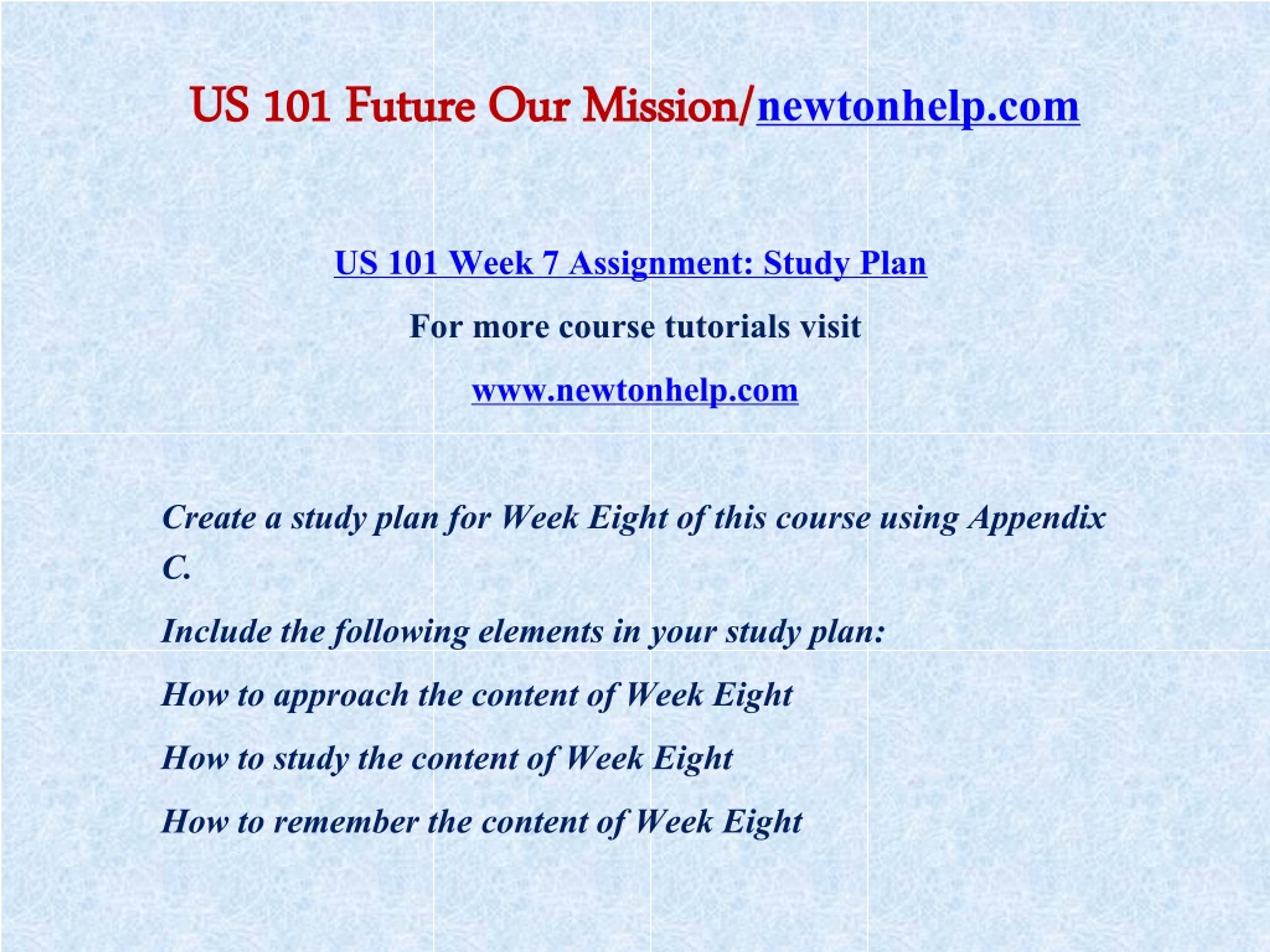 US 101 Future Our Mission/newtonhelp.com

US 101 Week 7 Assignment: Study Plan

For more course tutorials visit

www.newtonhelp.com

Create a study plan for Week Eight of this course using Appendix C.

Include the following elements in your study plan:

How to approach the content of Week Eight

How to study the content of Week Eight

How to remember the content of Week Eight